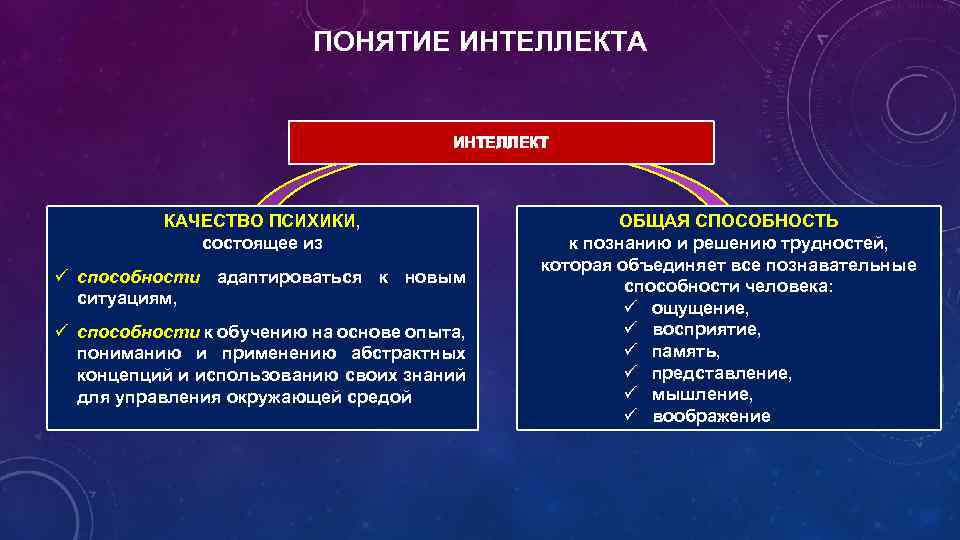 ПОНЯТИЕ ИНТЕЛЛЕКТА

ИНТЕЛЛЕКТ

КАЧЕСТВО ПСИХИКИ, состоящее из

✓ способности адаптироваться к новым ситуациям,

✓ способности к обучению на основе опыта, пониманию и применению абстрактных концепций и использованию своих знаний для управления окружающей средой

ОБЩАЯ СПОСОБНОСТЬ к познанию и решению трудностей, которая объединяет все познавательные способности человека:

✓ ощущение,
✓ восприятие,
✓ память,
✓ представление,
✓ мышление,
✓ воображение